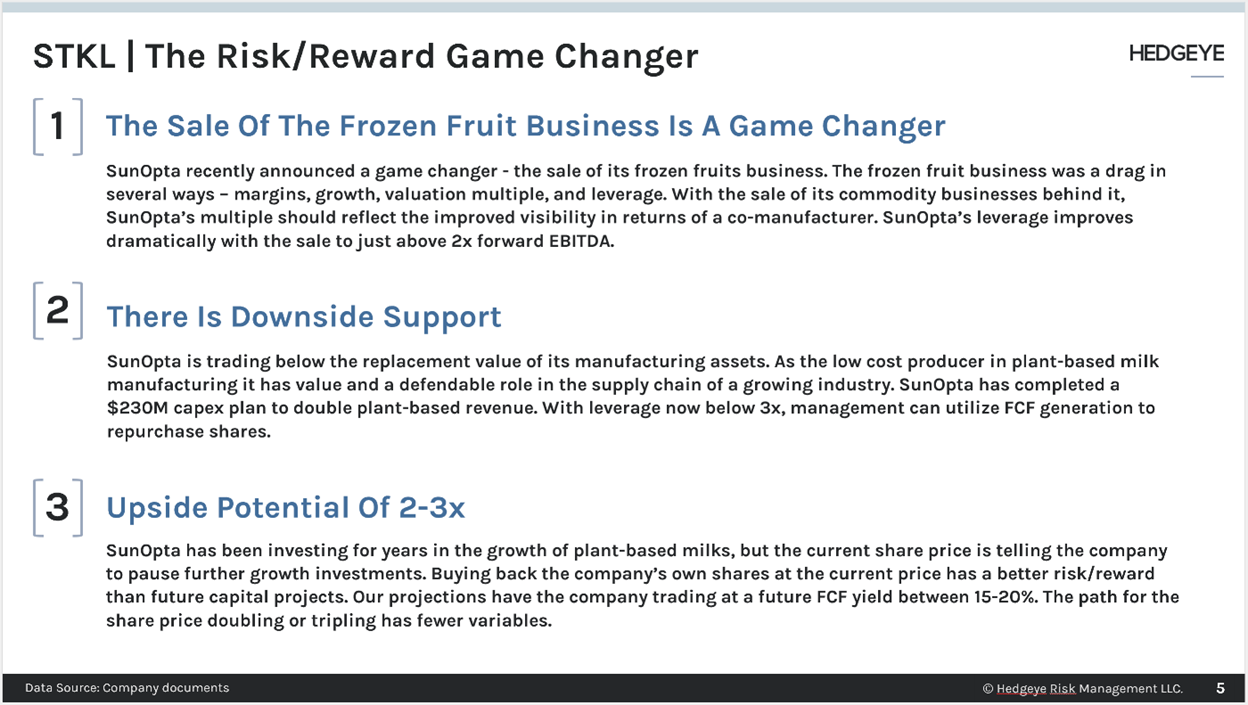 STKL | The Risk/Reward Game Changer

HEDGEYE

1

The Sale Of The Frozen Fruit Business Is A Game Changer

SunOpta recently announced a game changer - the sale of its frozen fruits business. The frozen fruit business was a drag in several ways – margins, growth, valuation multiple, and leverage. With the sale of its commodity businesses behind it, SunOpta's multiple should reflect the improved visibility in returns of a co-manufacturer. SunOpta's leverage improves dramatically with the sale to just above 2x forward EBITDA.

2

There Is Downside Support

SunOpta is trading below the replacement value of its manufacturing assets. As the low cost producer in plant-based milk manufacturing it has value and a defendable role in the supply chain of a growing industry. SunOpta has completed a $230M capex plan to double plant-based revenue. With leverage now below 3x, management can utilize FCF generation to repurchase shares.

3

Upside Potential Of 2-3x

SunOpta has been investing for years in the growth of plant-based milks, but the current share price is telling the company to pause further growth investments. Buying back the company's own shares at the current price has a better risk/reward than future capital projects. Our projections have the company trading at a future FCF yield between 15-20%. The path for the share price doubling or tripling has fewer variables.

Data Source: Company documents

© Hedgeye Risk Management LLC.

5